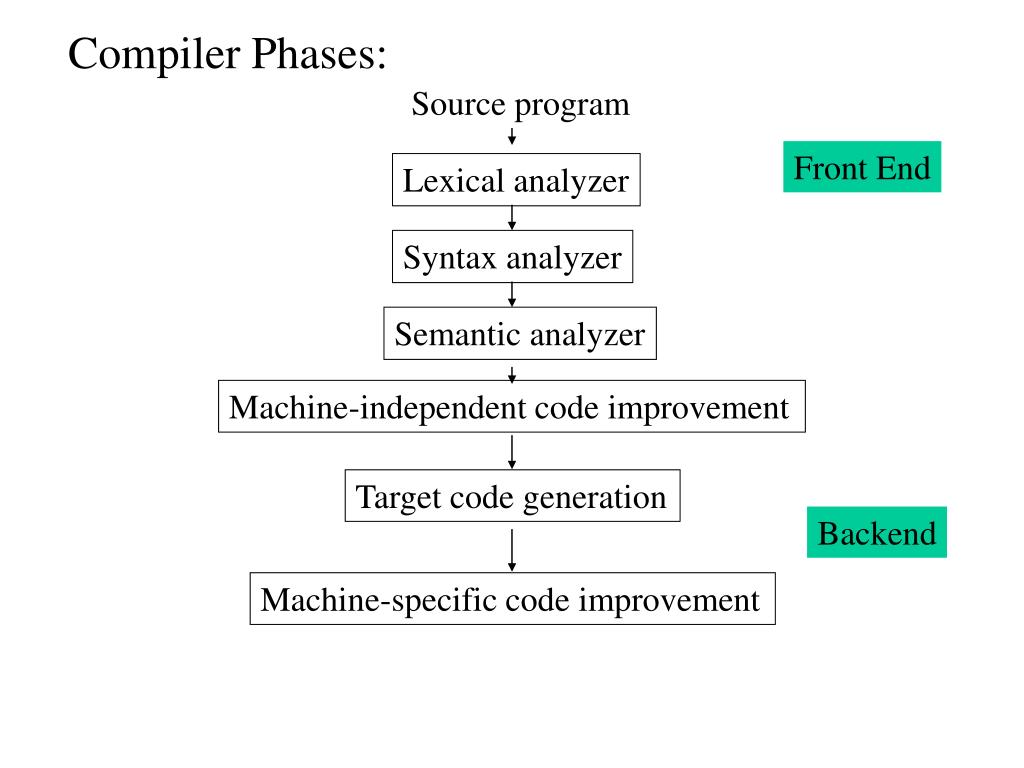 Compiler Phases:

Source program

Lexical analyzer

Front End

Syntax analyzer

Semantic analyzer

Machine-independent code improvement

Target code generation

Backend

Machine-specific code improvement